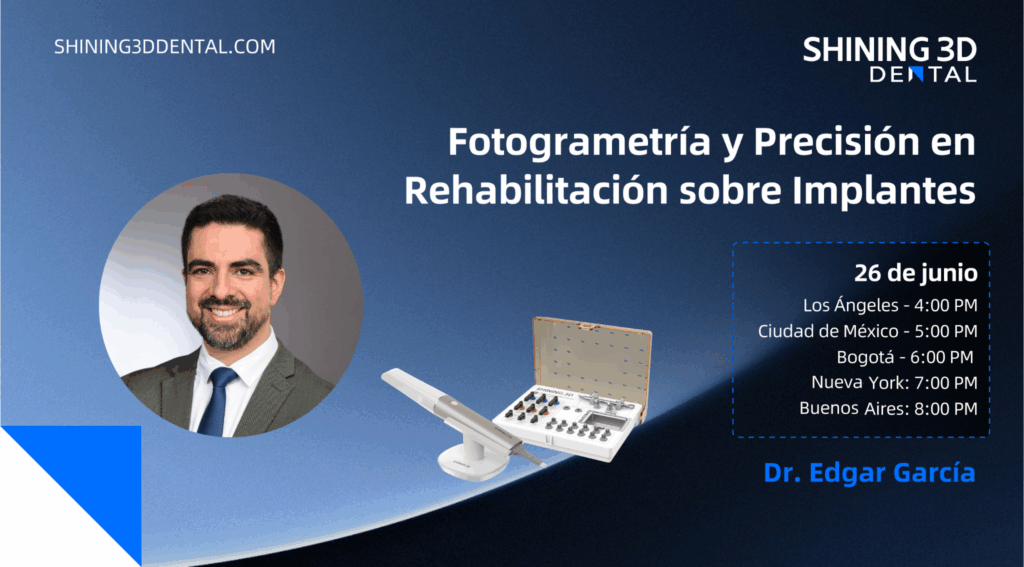 SHINING3DDENTAL.COM

SHINING 3D
DENTAL

Fotogrametría y Precisión en Rehabilitación sobre Implantes

26 de junio
Los Ángeles - 4:00 PM
Ciudad de México - 5:00 PM
Bogotá - 6:00 PM
Nueva York: 7:00 PM
Buenos Aires: 8:00 PM

SHINING 3D

Dr. Edgar García